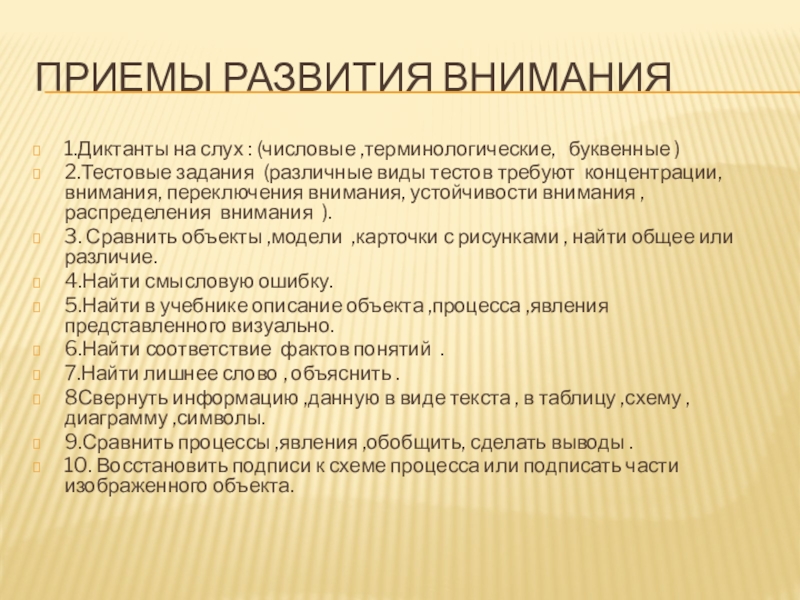 ПРИЕМЫ РАЗВИТИЯ ВНИМАНИЯ

1.Диктанты на слух : (числовые ,терминологические, буквенные )
2.Тестовые задания (различные виды тестов требуют концентрации, внимания, переключения внимания, устойчивости внимания , распределения внимания ).
3. Сравнить объекты ,модели ,карточки с рисунками , найти общее или различие.
4.Найти смысловую ошибку.
5.Найти в учебнике описание объекта ,процесса ,явления представленного визуально.
6.Найти соответствие фактов понятий .
7.Найти лишнее слово , объяснить .
8Свернуть информацию ,данную в виде текста , в таблицу ,схему , диаграмму ,символы.
9.Сравнить процессы ,явления ,обобщить, сделать выводы .
10. Восстановить подписи к схеме процесса или подписать части изображенного объекта.